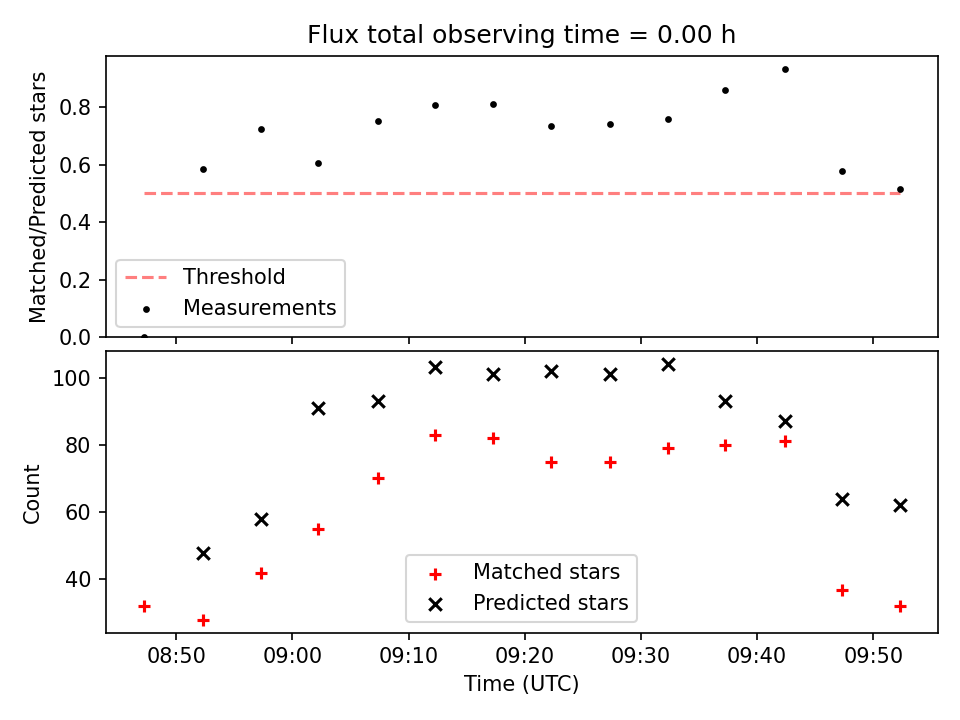 Flux total observing time = 0.00 h

Matched/Predicted stars

0.8
0.6
0.4
0.2
0.0

Threshold
Measurements

Count

100
80
60
40

Matched stars
Predicted stars

08:50
09:00
09:10
09:20
09:30
09:40
09:50

Time (UTC)